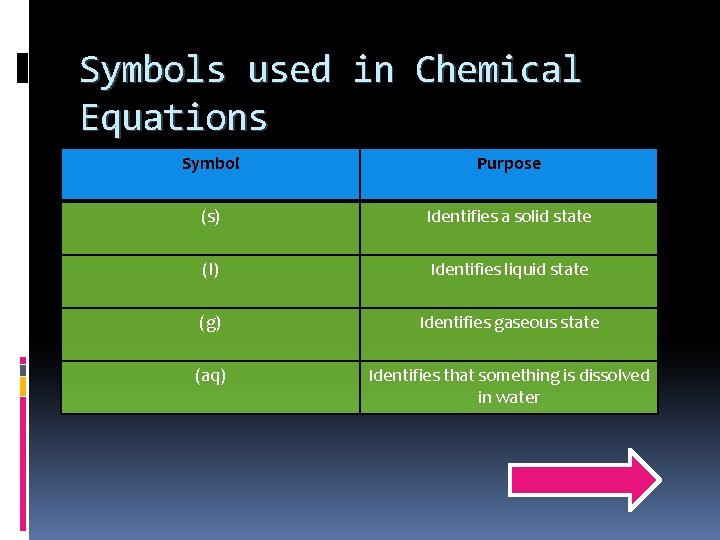 Symbols used in Chemical Equations

| Symbol | Purpose |
|---|---|
| (s) | Identifies a solid state |
| (l) | Identifies liquid state |
| (g) | Identifies gaseous state |
| (aq) | Identifies that something is dissolved in water |